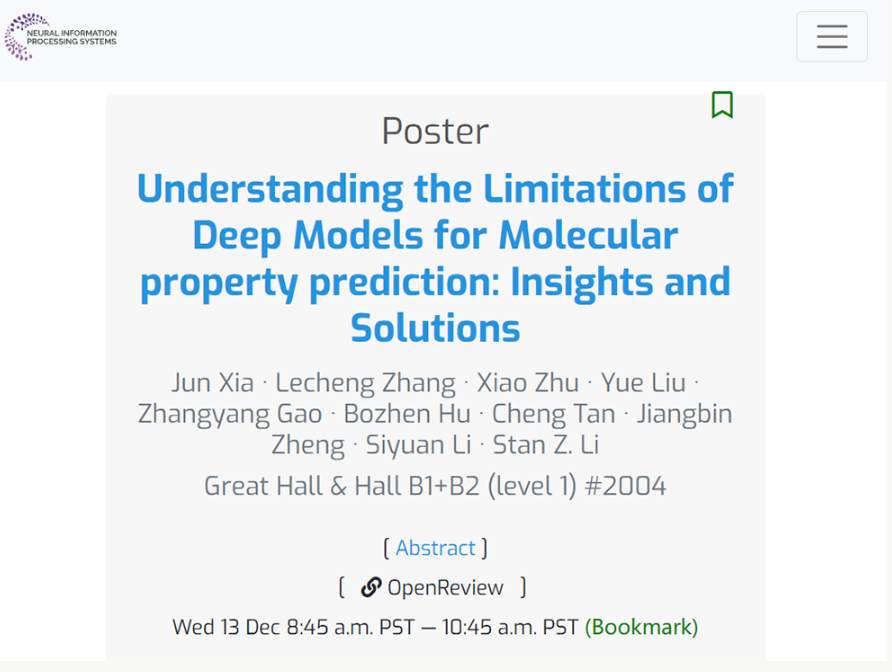 NEURAL INFORMATION PROCESSING SYSTEMS

Poster

Understanding the Limitations of Deep Models for Molecular property prediction: Insights and Solutions

Jun Xia · Lecheng Zhang · Xiao Zhu · Yue Liu · Zhangyang Gao · Bozhen Hu · Cheng Tan · Jiangbin Zheng · Siyuan Li · Stan Z. Li

Great Hall & Hall B1+B2 (level 1) #2004

[ Abstract ]

[ OpenReview ]

Wed 13 Dec 8:45 a.m. PST — 10:45 a.m. PST (Bookmark)